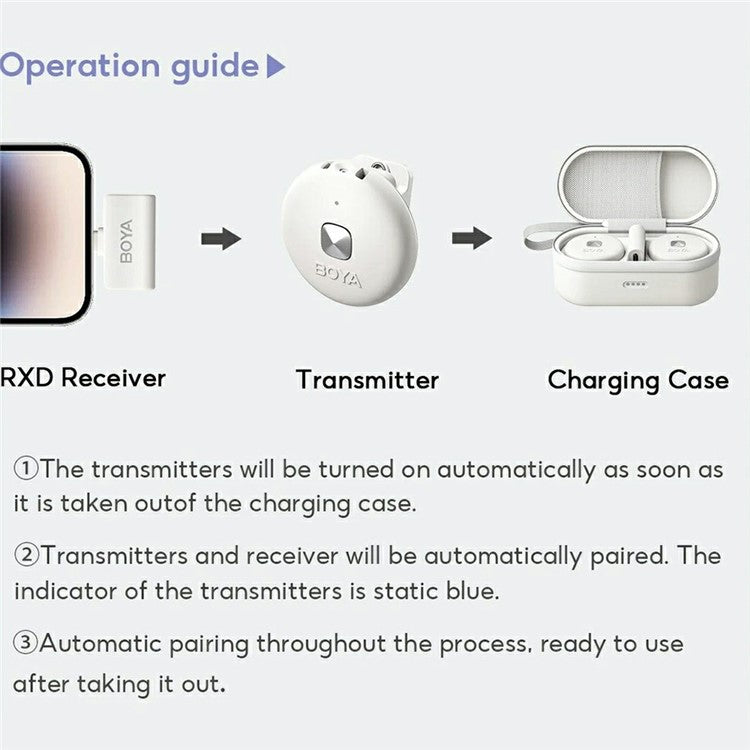 Operation guide ▶

BOYA

BOYA

RXD Receiver

Transmitter

Charging Case

①The transmitters will be turned on automatically as soon as it is taken outof the charging case.

②Transmitters and receiver will be automatically paired. The indicator of the transmitters is static blue.

③Automatic pairing throughout the process, ready to use after taking it out.